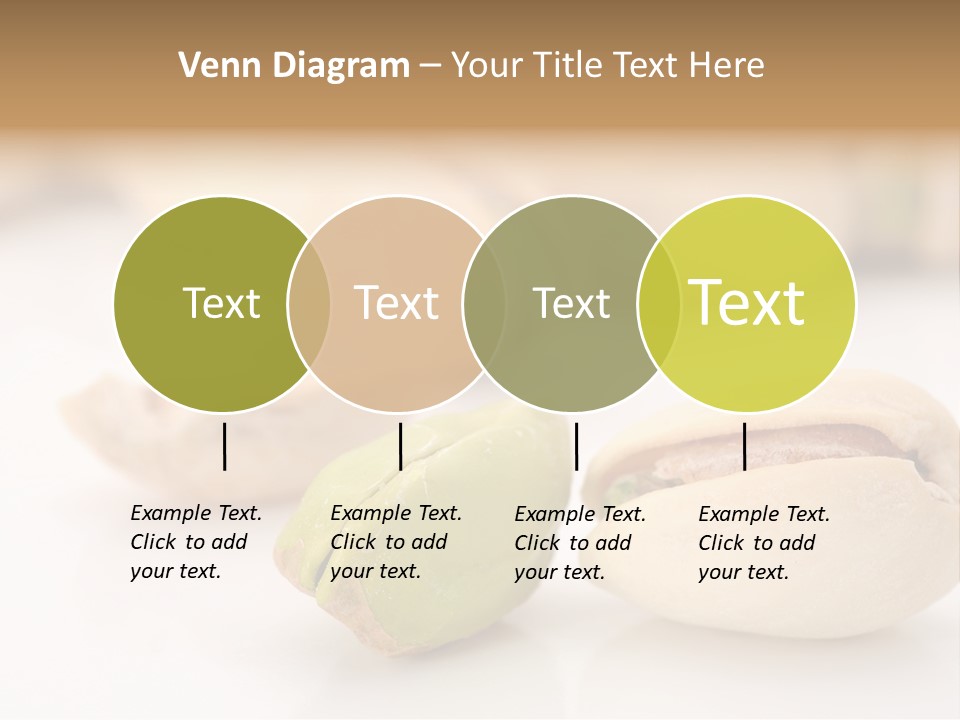 Venn Diagram – Your Title Text Here

Text

Text

Text

Text

Example Text. Click to add your text.

Example Text. Click to add your text.

Example Text. Click to add your text.

Example Text. Click to add your text.